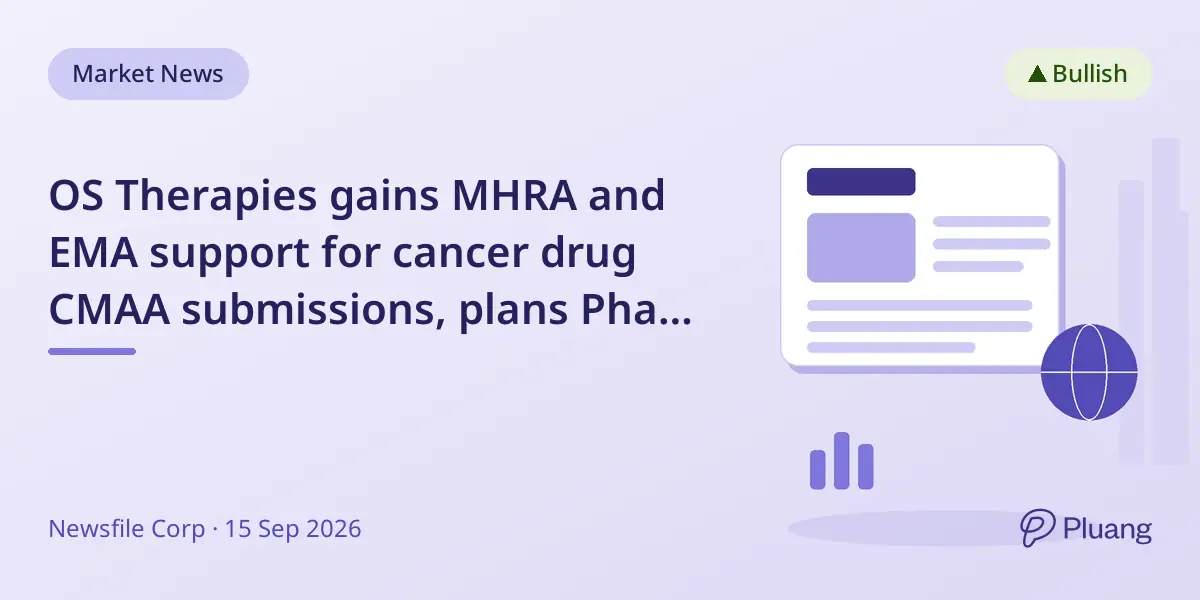 Market News

▲ Bullish

OS Therapies gains MHRA and EMA support for cancer drug CMAA submissions, plans Pha...

Newsfile Corp · 15 Sep 2026

Pluang